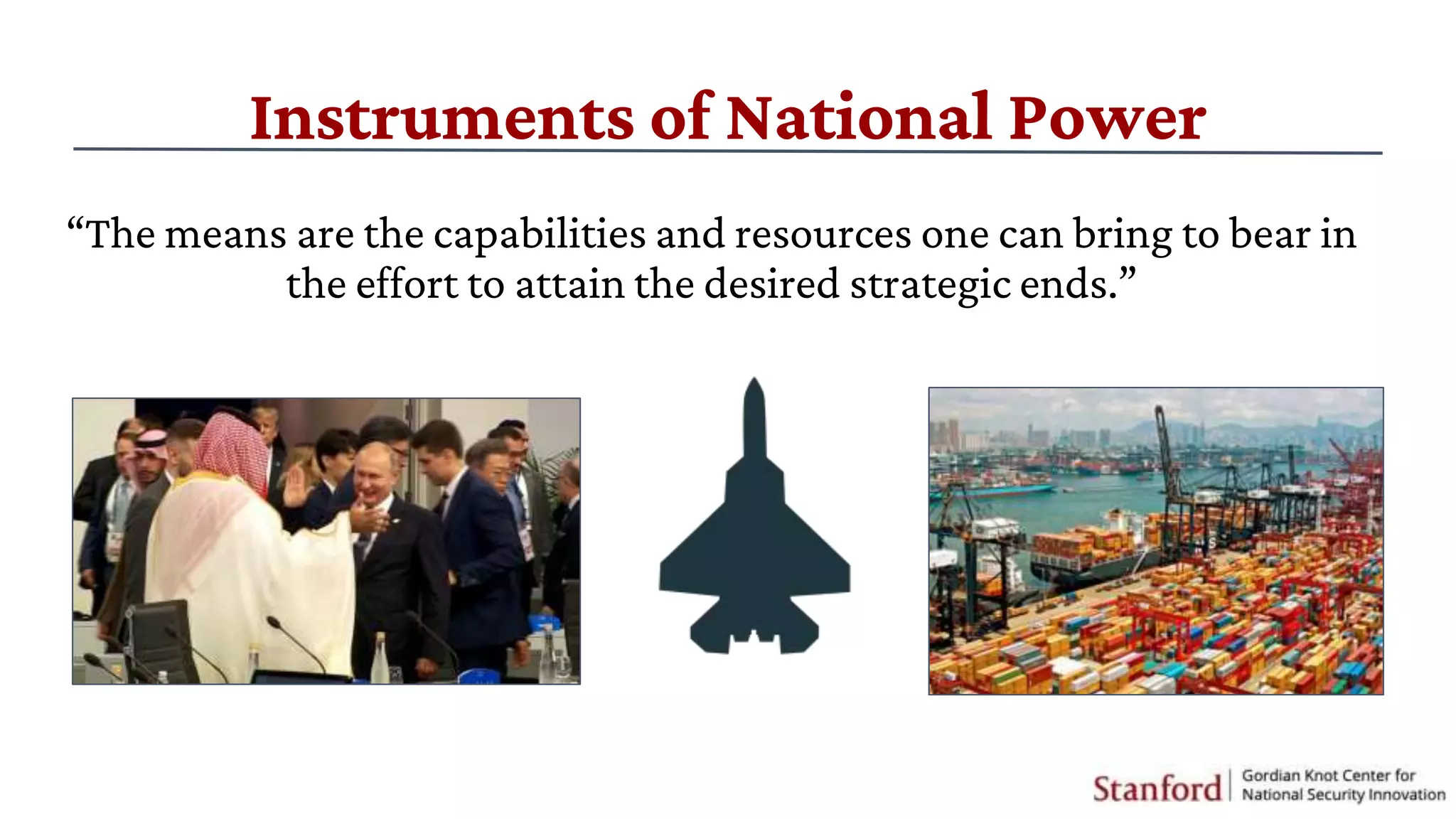 Instruments of National Power

“The means are the capabilities and resources one can bring to bear in the effort to attain the desired strategic ends.”

Stanford | Gordian Knot Center for National Security Innovation